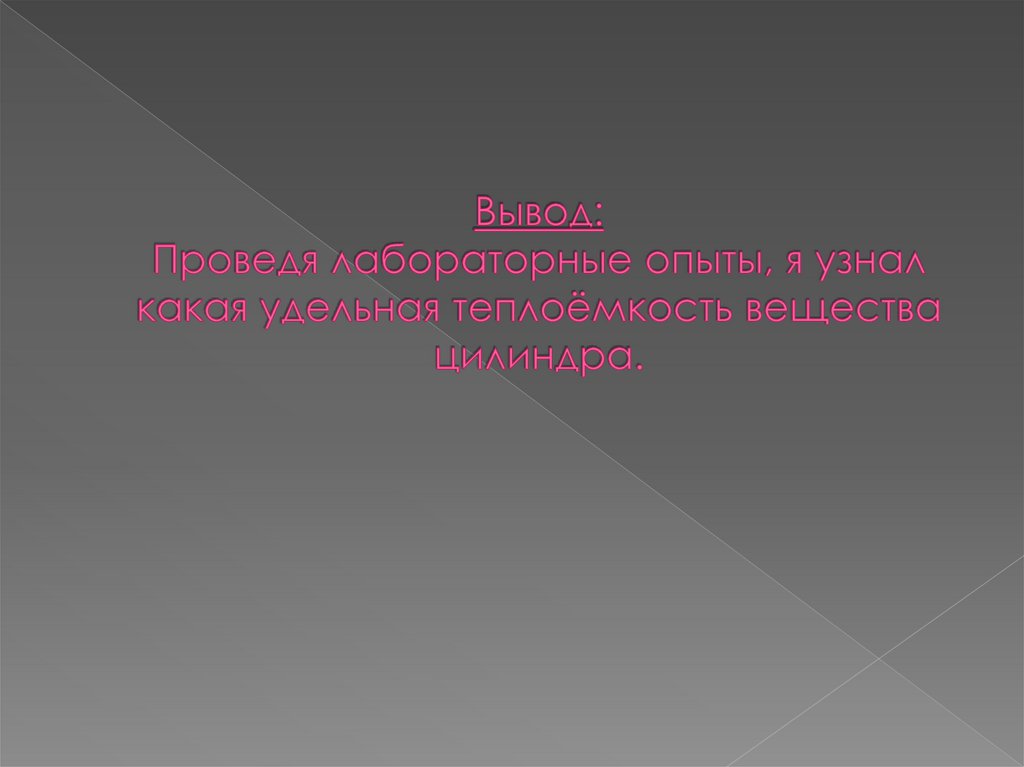 Вывод:
Проведя лабораторные опыты, я узнал какая удельная теплоёмкость вещества цилиндра.